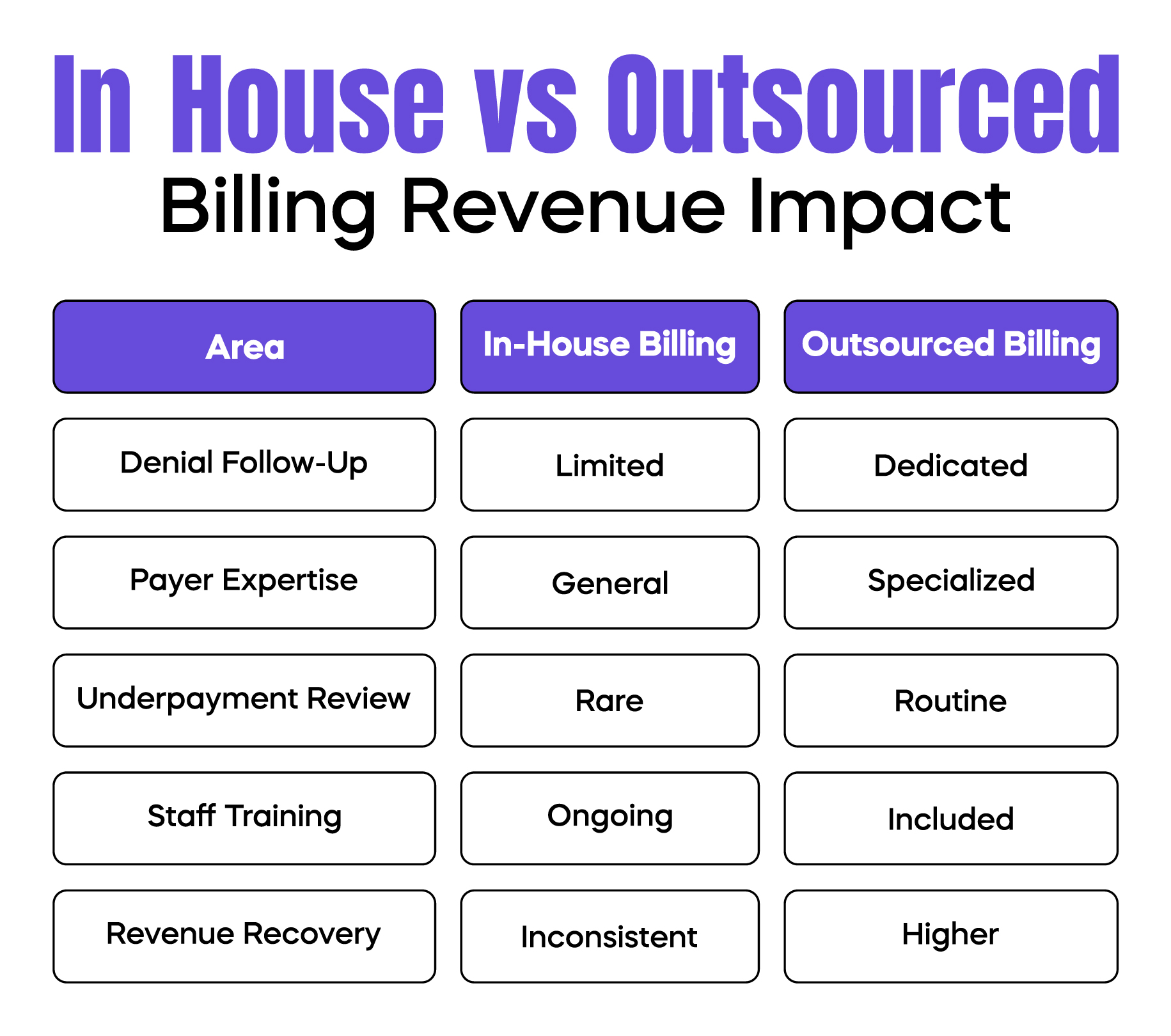 In House vs Outsourced
Billing Revenue Impact

| Area | In-House Billing | Outsourced Billing |
|---|---|---|
| Denial Follow-Up | Limited | Dedicated |
| Payer Expertise | General | Specialized |
| Underpayment Review | Rare | Routine |
| Staff Training | Ongoing | Included |
| Revenue Recovery | Inconsistent | Higher |